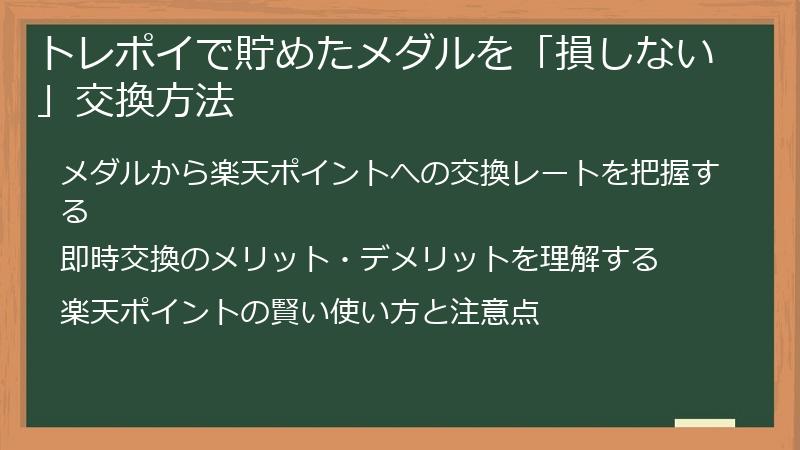 トレポイで貯めたメダルを「損しない」交換方法

メダルから楽天ポイントへの交換レートを把握する

即時交換のメリット・デメリットを理解する

楽天ポイントの賢い使い方と注意点